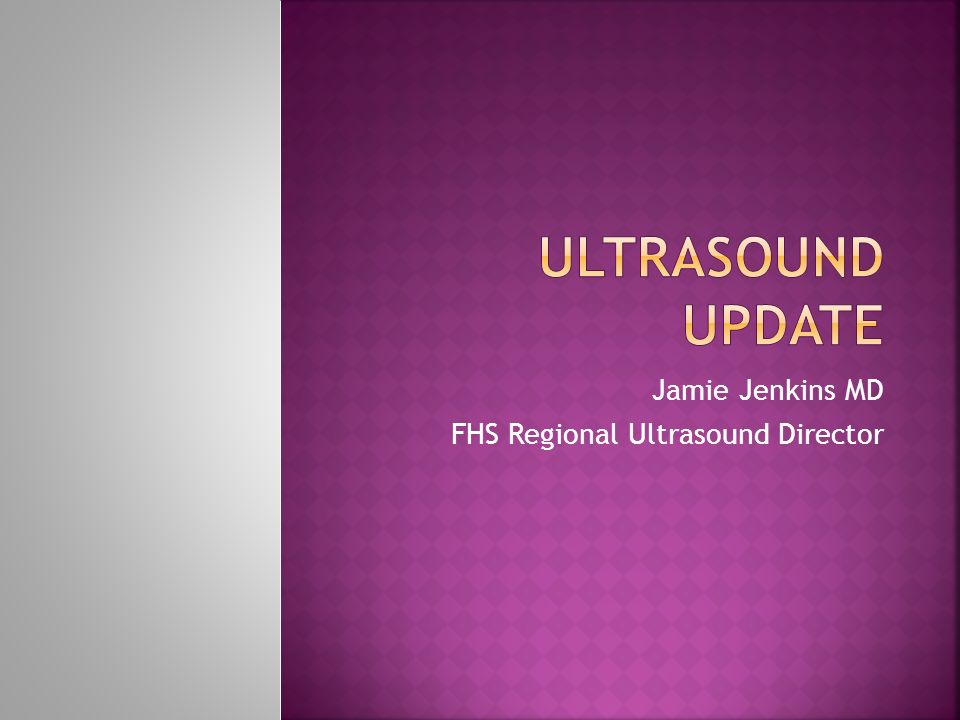 ULTRASOUND UPDATE

Jamie Jenkins MD

FHS Regional Ultrasound Director